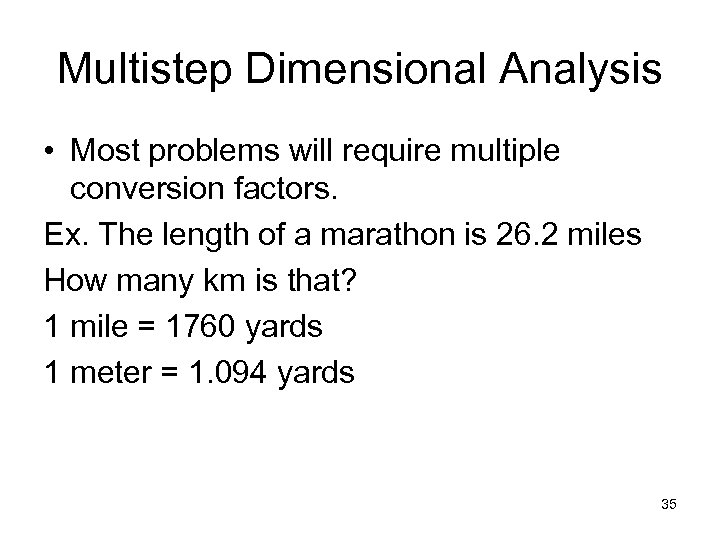 Multistep Dimensional Analysis

• Most problems will require multiple conversion factors.

Ex. The length of a marathon is 26.2 miles

How many km is that?

1 mile = 1760 yards

1 meter = 1.094 yards

35